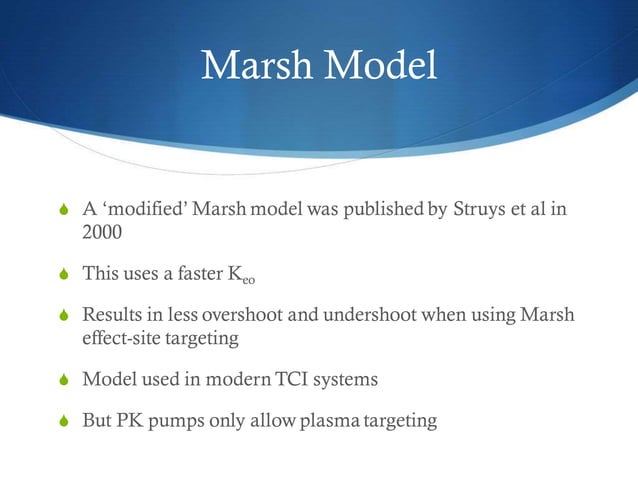 Marsh Model

A 'modified' Marsh model was published by Struys et al in 2000

This uses a faster $K_{eo}$

Results in less overshoot and undershoot when using Marsh effect-site targeting

Model used in modern TCI systems

But PK pumps only allow plasma targeting